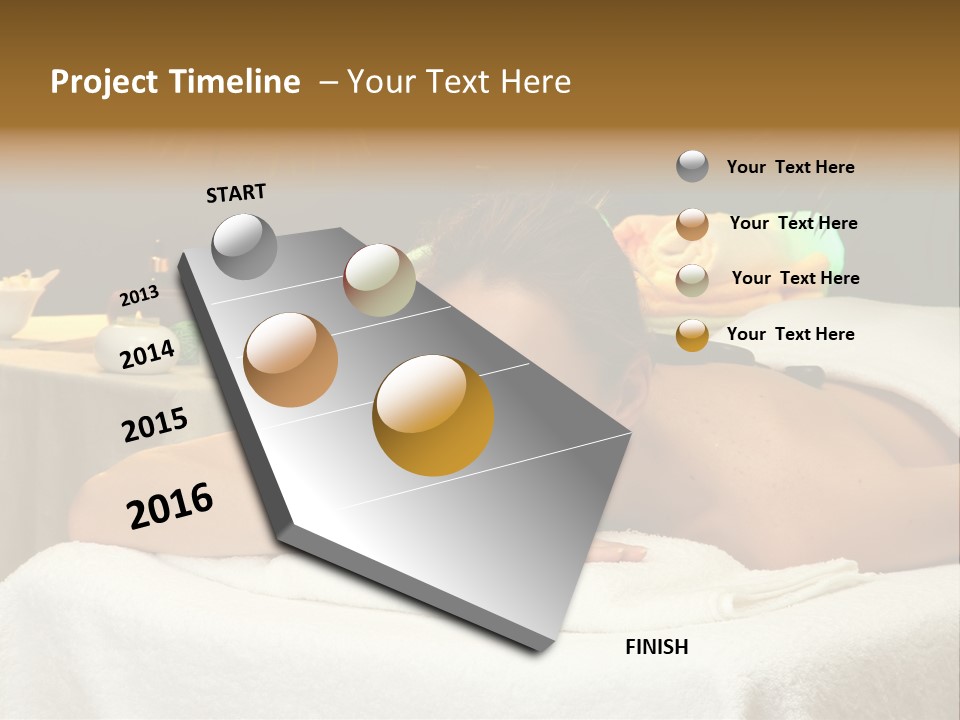 Project Timeline – Your Text Here

START

2013

2014

2015

2016

FINISH

Your Text Here

Your Text Here

Your Text Here

Your Text Here